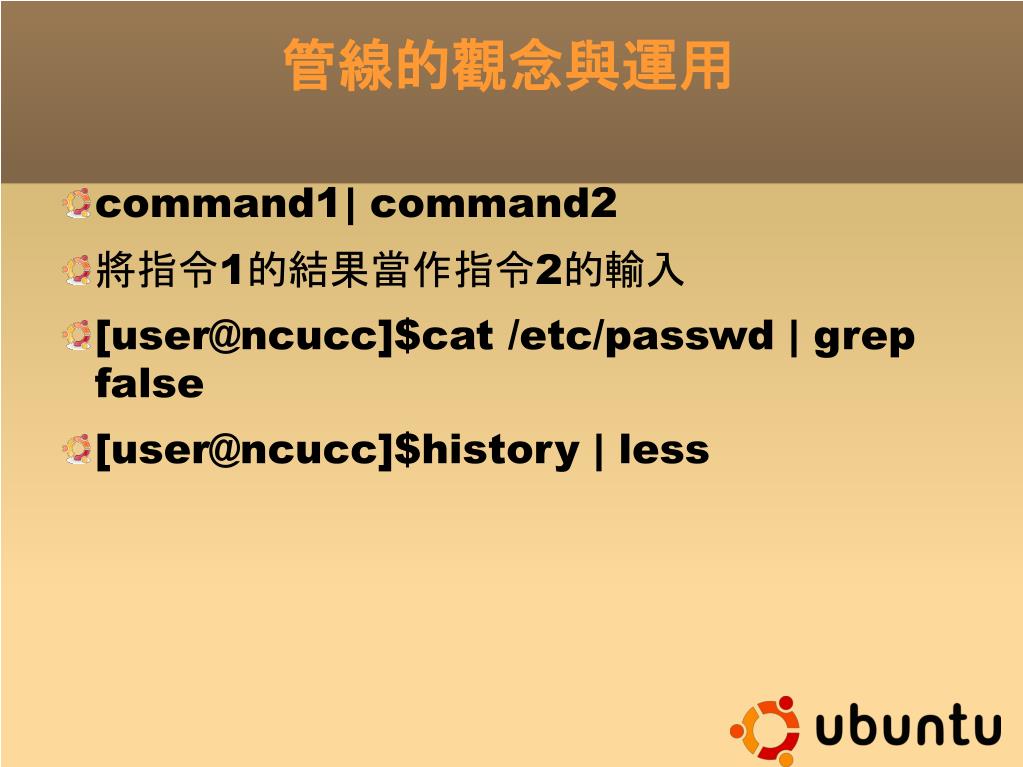 管線的觀念與運用

command1| command2

將指令1的結果當作指令2的輸入

[user@ncucc]$cat /etc/passwd | grep false

[user@ncucc]$history | less

ubuntu